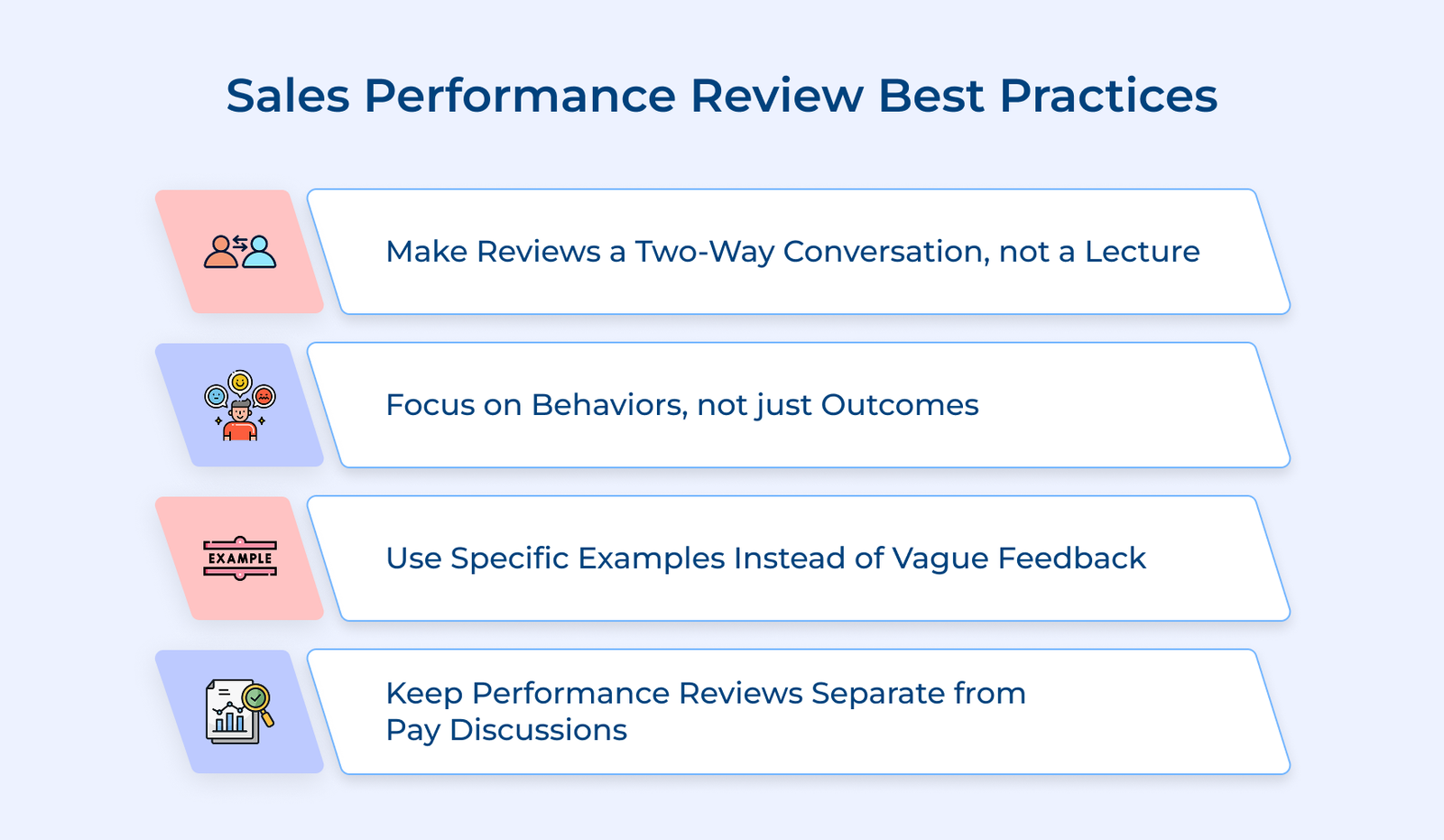 Sales Performance Review Best Practices

Make Reviews a Two-Way Conversation, not a Lecture

Focus on Behaviors, not just Outcomes

EXAMPLE

Use Specific Examples Instead of Vague Feedback

Keep Performance Reviews Separate from Pay Discussions